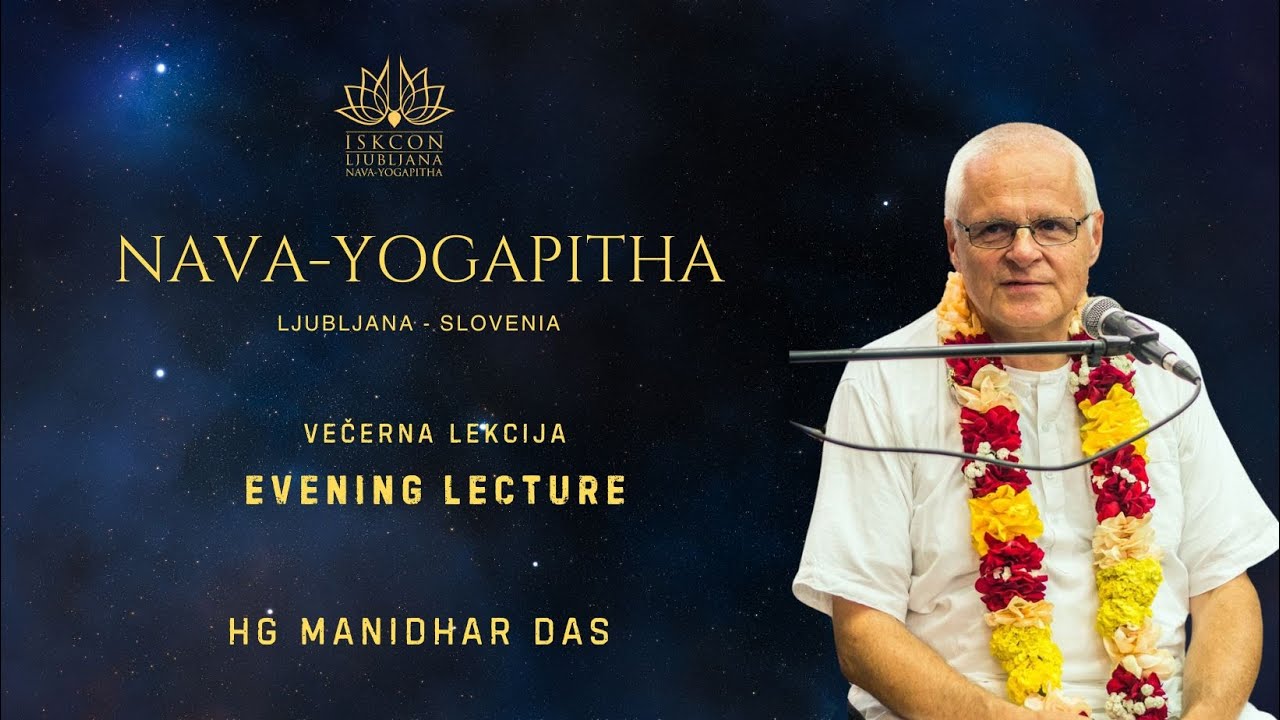 ISKCON
LJUBLJANA
NAVA-YOGAPITHA

NAVA-YOGAPITHA

LJUBLJANA - SLOVENIA

VEČERNA LEKCIJA

EVENING LECTURE

HG MANIDHAR DAS